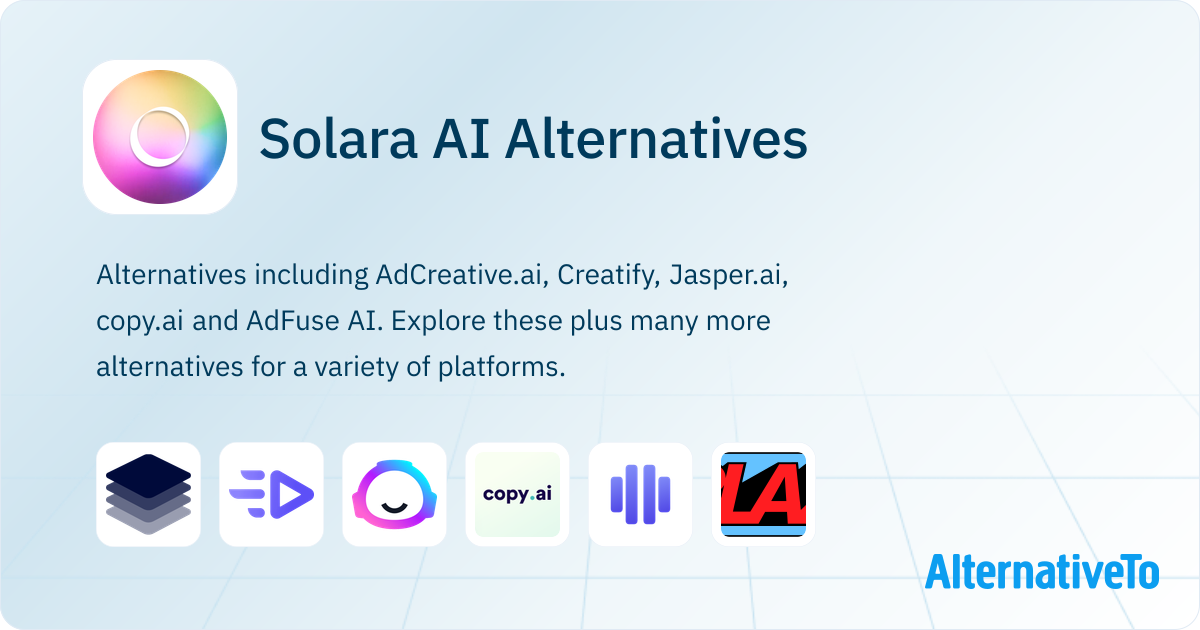 Solara AI Alternatives

Alternatives including AdCreative.ai, Creatify, Jasper.ai, copy.ai and AdFuse AI. Explore these plus many more alternatives for a variety of platforms.

copy.ai

LA

AlternativeTo